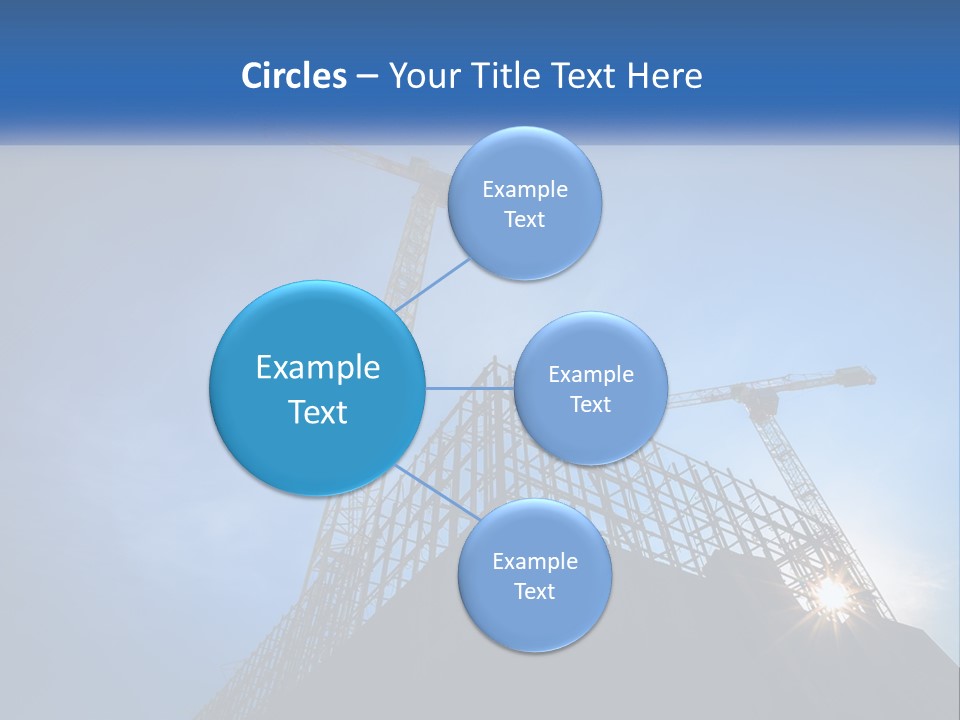 Circles – Your Title Text Here

Example Text

Example Text

Example Text

Example Text